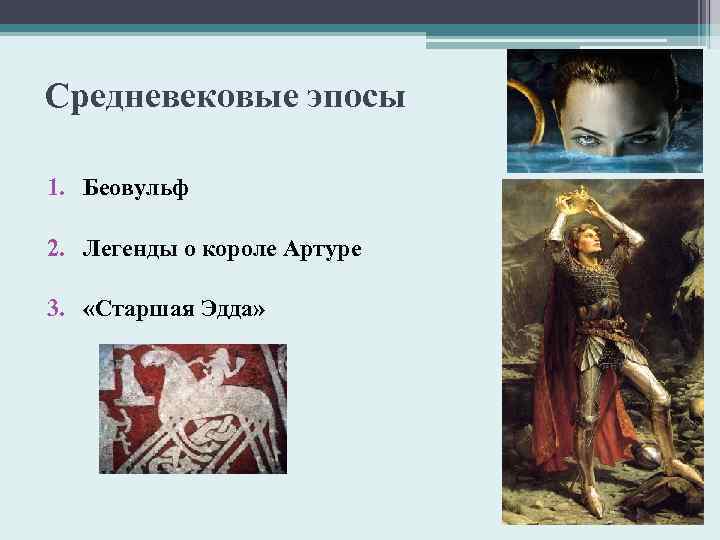 Средневековые эпосы

1. Беовульф
2. Легенды о короле Артуре
3. «Старшая Эдда»